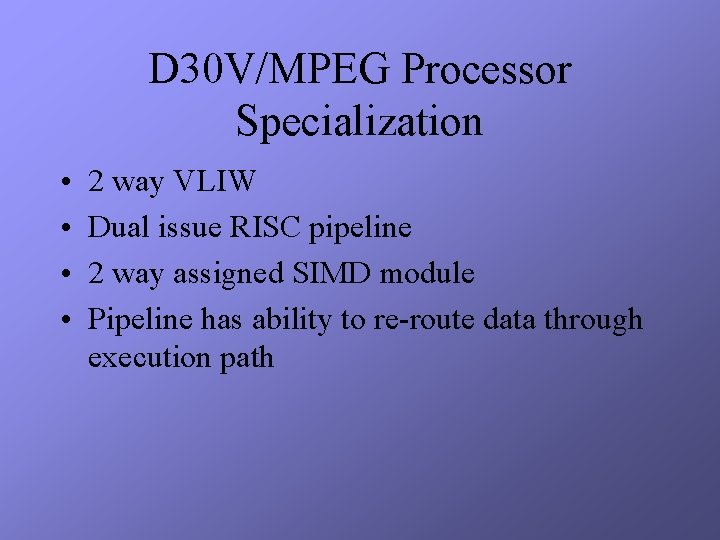 D30V/MPEG Processor Specialization

• 2 way VLIW
• Dual issue RISC pipeline
• 2 way assigned SIMD module
• Pipeline has ability to re-route data through execution path